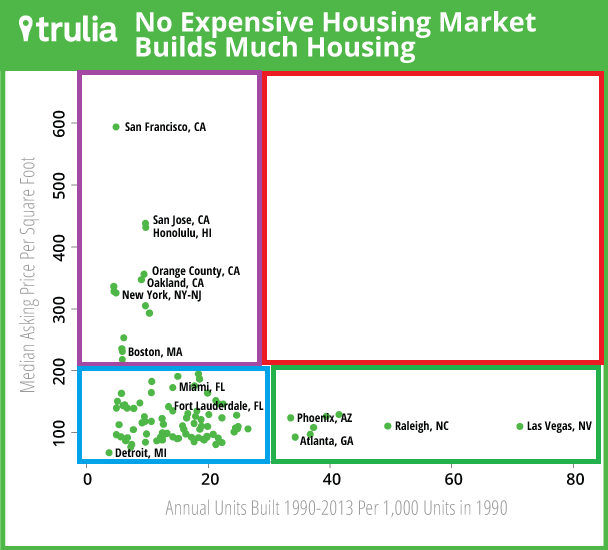 trulia No Expensive Housing Market Builds Much Housing

Median Asking Price Per Square Foot

600
500
400
300
200
100

San Francisco, CA
San Jose, CA
Honolulu, HI
Orange County, CA
Oakland, CA
New York, NY-NJ
Boston, MA
Miami, FL
Fort Lauderdale, FL
Detroit, MI
Phoenix, AZ
Atlanta, GA
Raleigh, NC
Las Vegas, NV

0
20
40
60
80

Annual Units Built 1990-2013 Per 1,000 Units in 1990